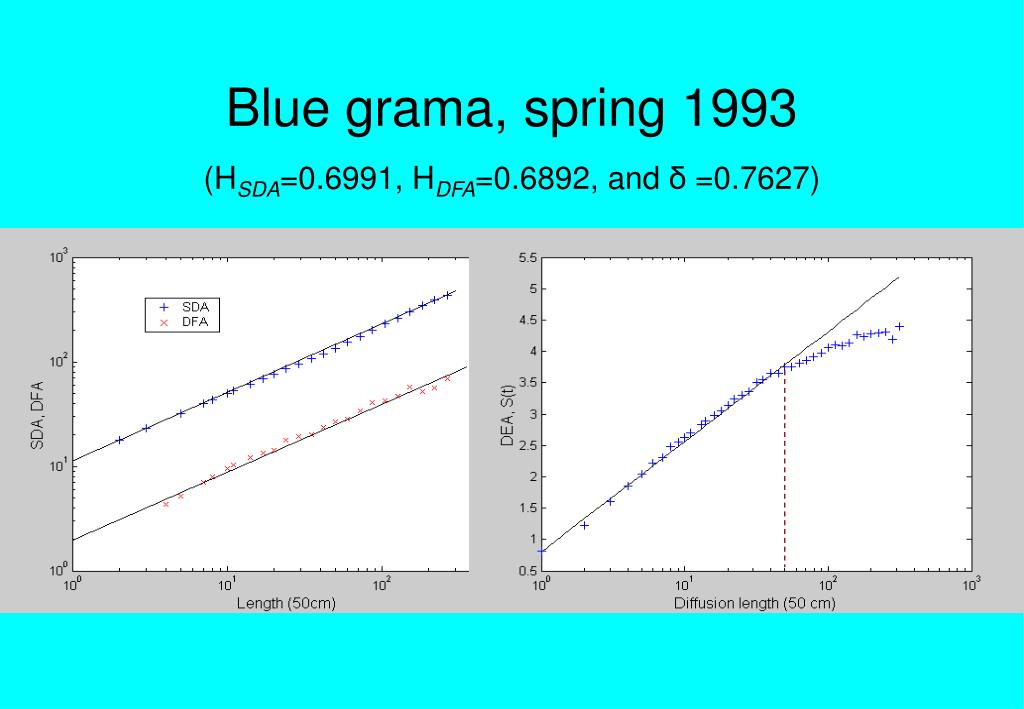 Blue grama, spring 1993

($H_{SDA}$=0.6991, $H_{DFA}$=0.6892, and δ =0.7627)

$10^3$
$10^2$
$10^1$
$10^0$
SDA, DFA
+ SDA
× DFA
$10^0$ $10^1$ $10^2$
Length (50cm)

5.5
5
4.5
4
3.5
3
2.5
2
1.5
1
0.5
DEA, S(t)
$10^0$ $10^1$ $10^2$ $10^3$
Diffusion length (50 cm)